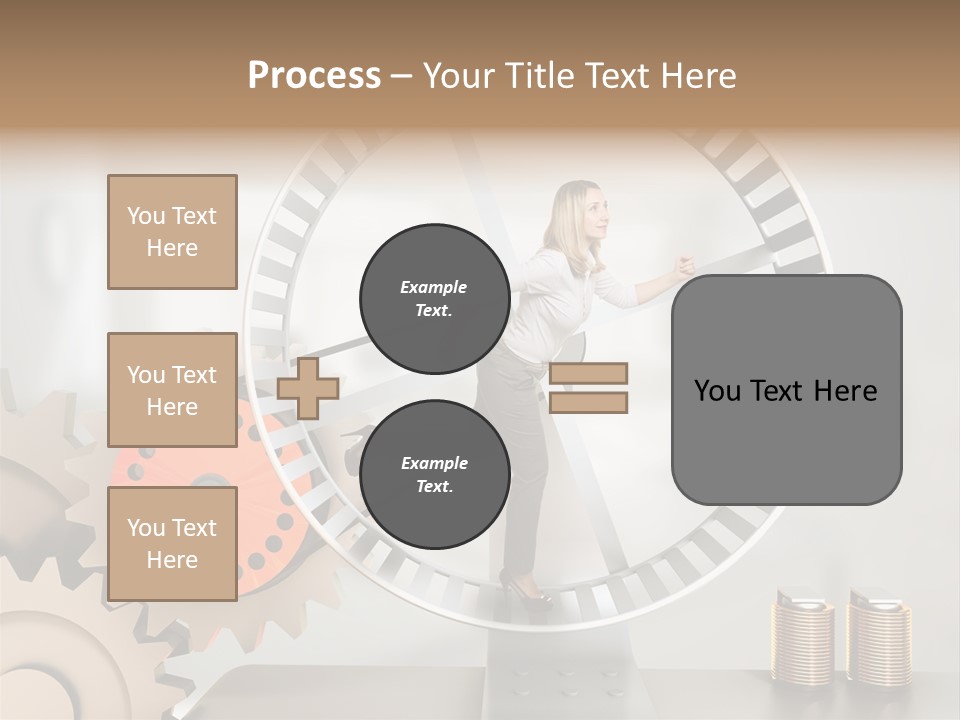 Process – Your Title Text Here

You Text Here

You Text Here

You Text Here

Example Text.

Example Text.

You Text Here